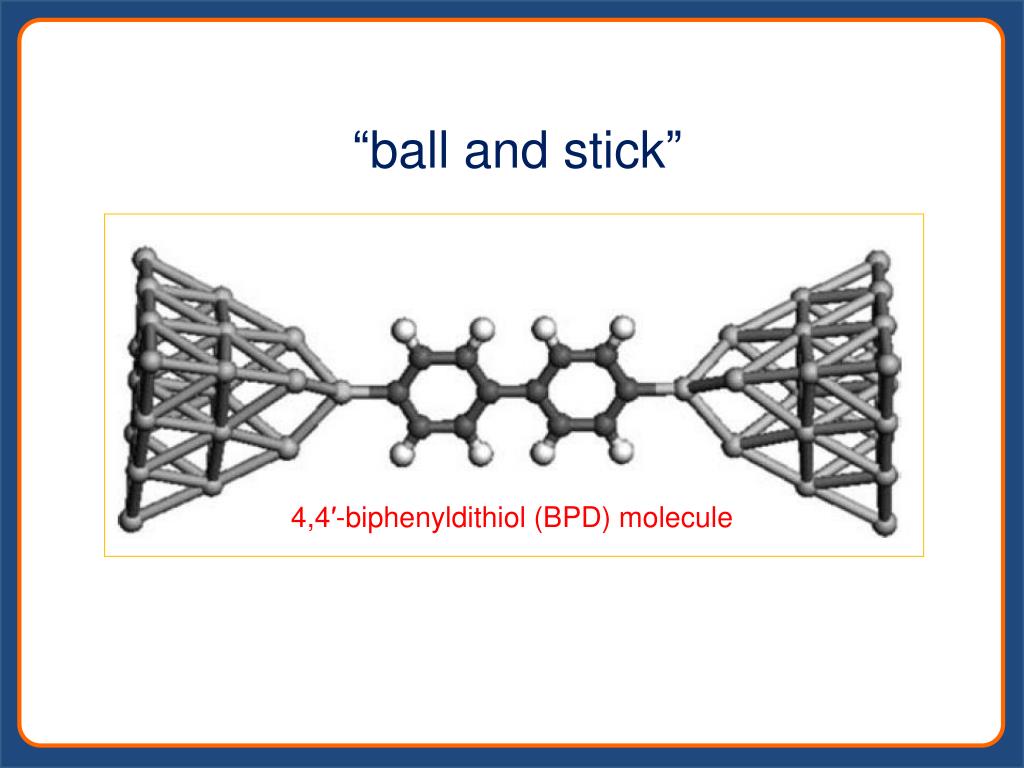 “ball and stick”

4,4′-biphenyldithiol (BPD) molecule